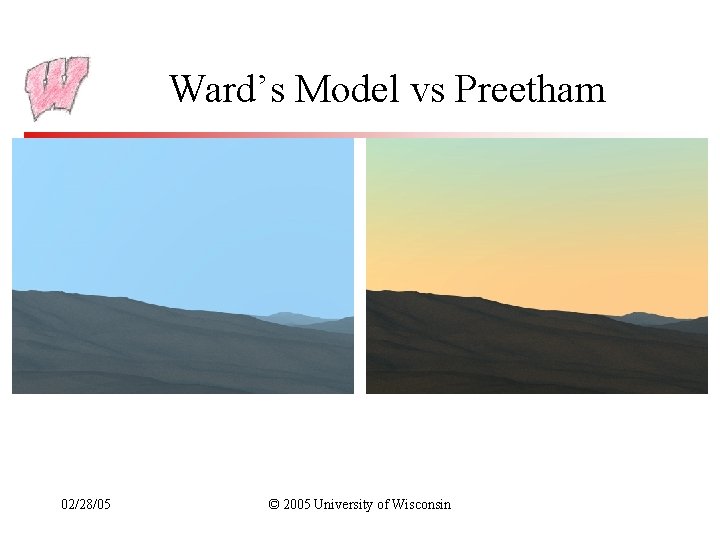 W

Ward's Model vs Preetham

02/28/05

© 2005 University of Wisconsin